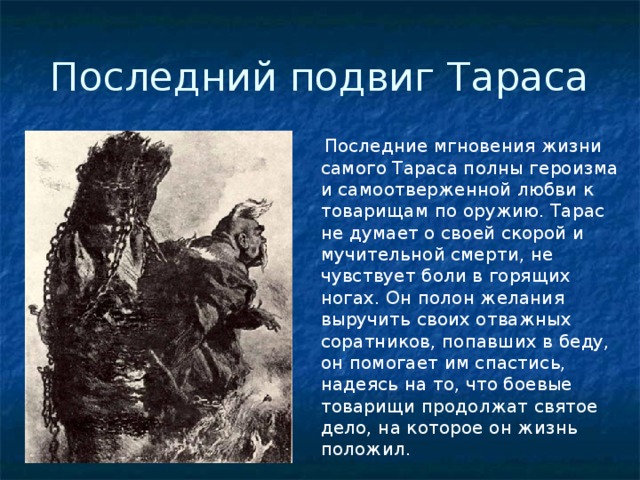 Последний подвиг Тараса

Последние мгновения жизни самого Тараса полны героизма и самоотверженной любви к товарищам по оружию. Тарас не думает о своей скорой и мучительной смерти, не чувствует боли в горящих ногах. Он полон желания выручить своих отважных соратников, попавших в беду, он помогает им спастись, надеясь на то, что боевые товарищи продолжат святое дело, на которое он жизнь положил.